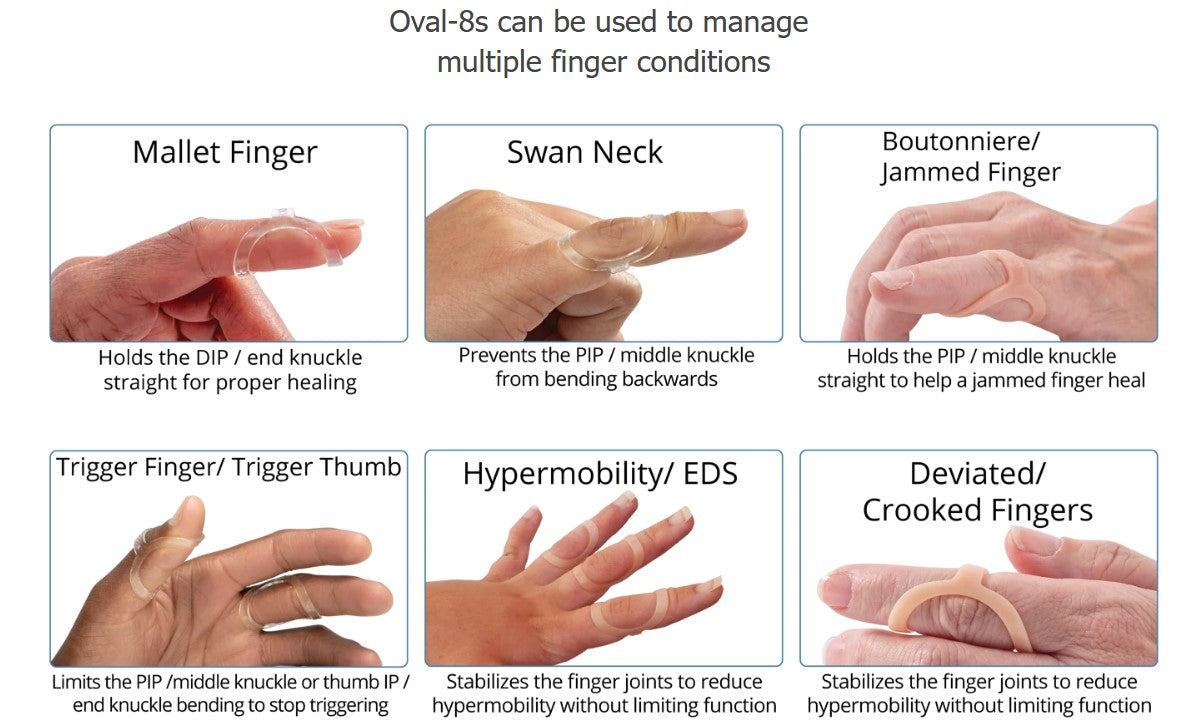 Oval-8s can be used to manage multiple finger conditions

Mallet Finger

Holds the DIP / end knuckle straight for proper healing

Swan Neck

Prevents the PIP / middle knuckle from bending backwards

Boutonniere/ Jammed Finger

Holds the PIP / middle knuckle straight to help a jammed finger heal

Trigger Finger/ Trigger Thumb

Limits the PIP /middle knuckle or thumb IP / end knuckle bending to stop triggering

Hypermobility/ EDS

Stabilizes the finger joints to reduce hypermobility without limiting function

Deviated/ Crooked Fingers

Stabilizes the finger joints to reduce hypermobility without limiting function